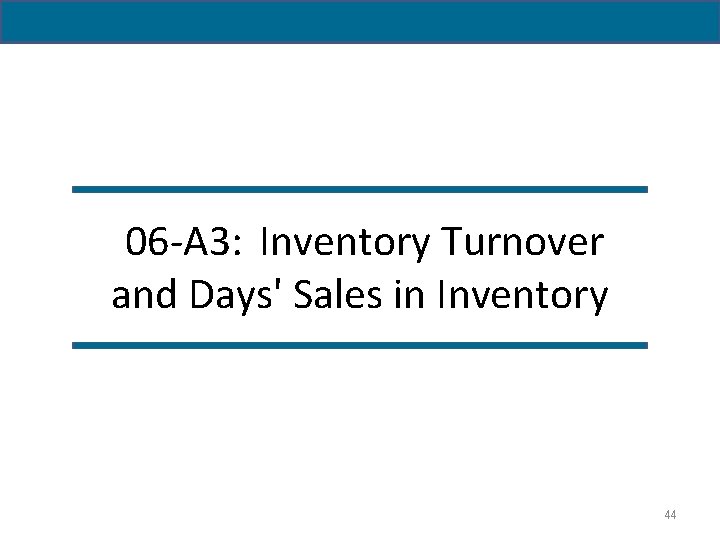 06-A3: Inventory Turnover and Days' Sales in Inventory

44